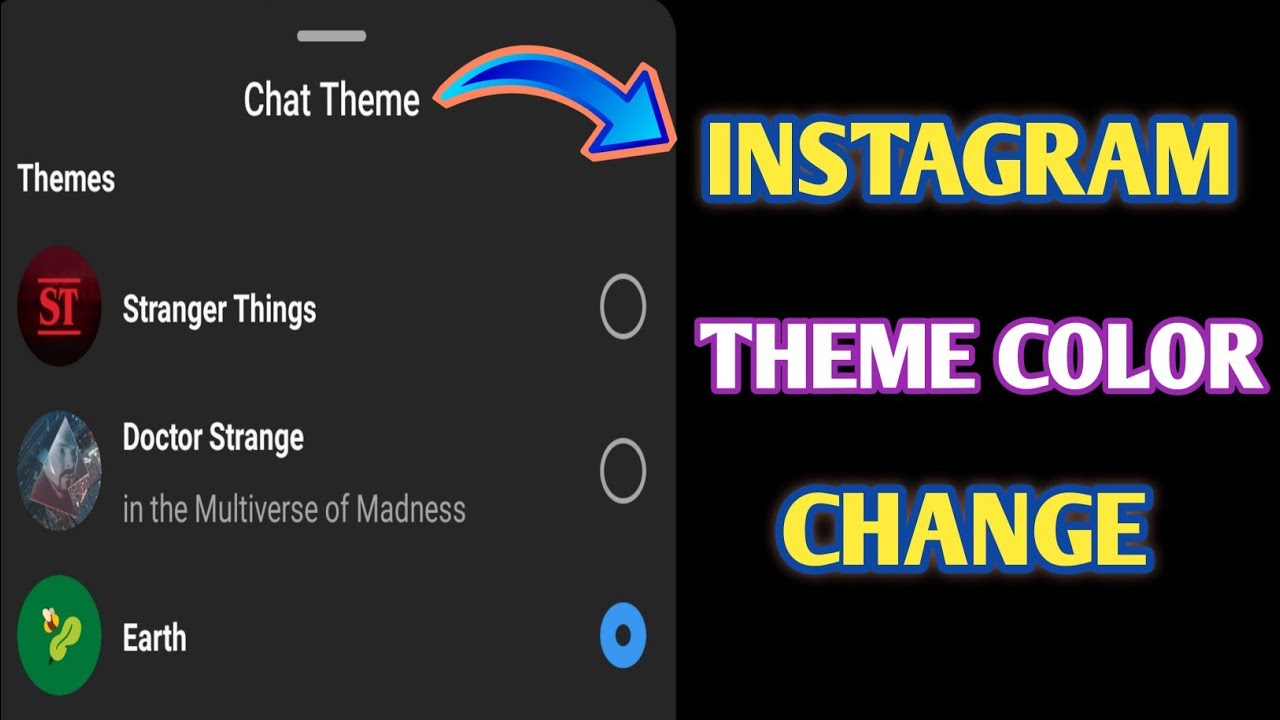 Chat Theme

Themes

ST

Stranger Things

Doctor Strange

in the Multiverse of Madness

Earth

INSTAGRAM

THEME COLOR

CHANGE